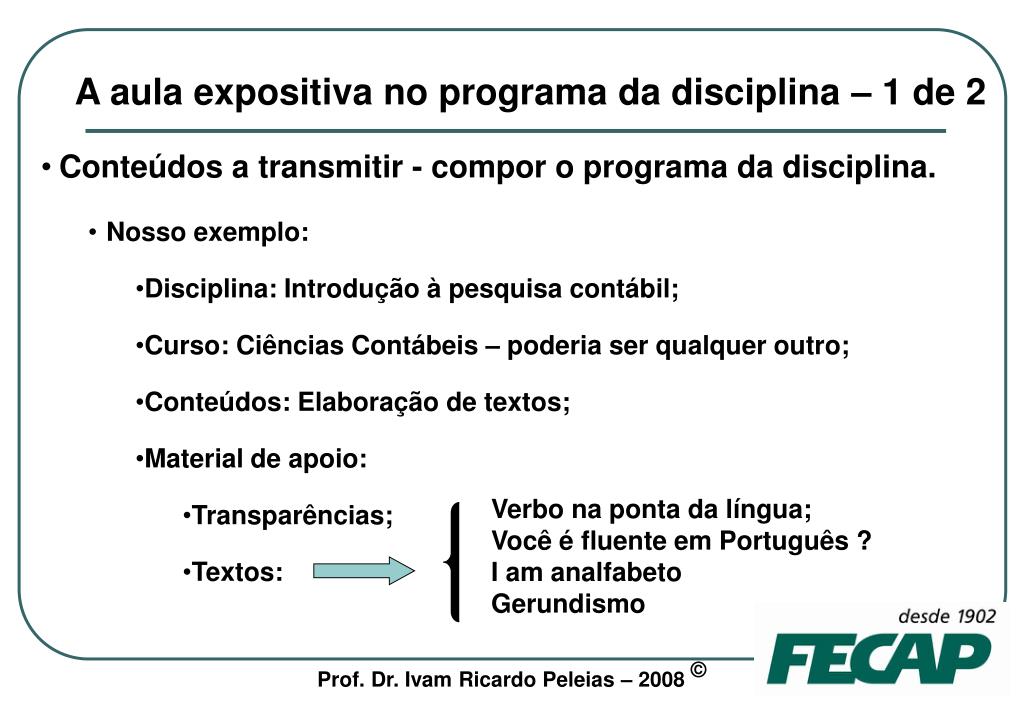 A aula expositiva no programa da disciplina – 1 de 2

• Conteúdos a transmitir - compor o programa da disciplina.

• Nosso exemplo:

•Disciplina: Introdução à pesquisa contábil;

•Curso: Ciências Contábeis – poderia ser qualquer outro;

•Conteúdos: Elaboração de textos;

•Material de apoio:

•Transparências;

•Textos:

Verbo na ponta da língua;
Você é fluente em Português ?
I am analfabeto
Gerundismo

desde 1902
FECAP

Prof. Dr. Ivam Ricardo Peleias – 2008 ©